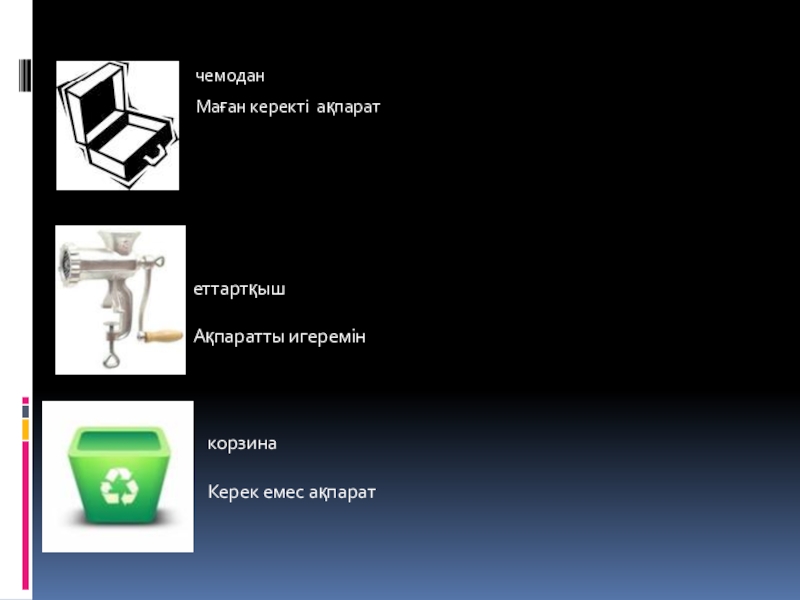 чемодан

Маған керекті ақпарат

еттартқыш

Ақпаратты игеремін

корзина

Керек емес ақпарат